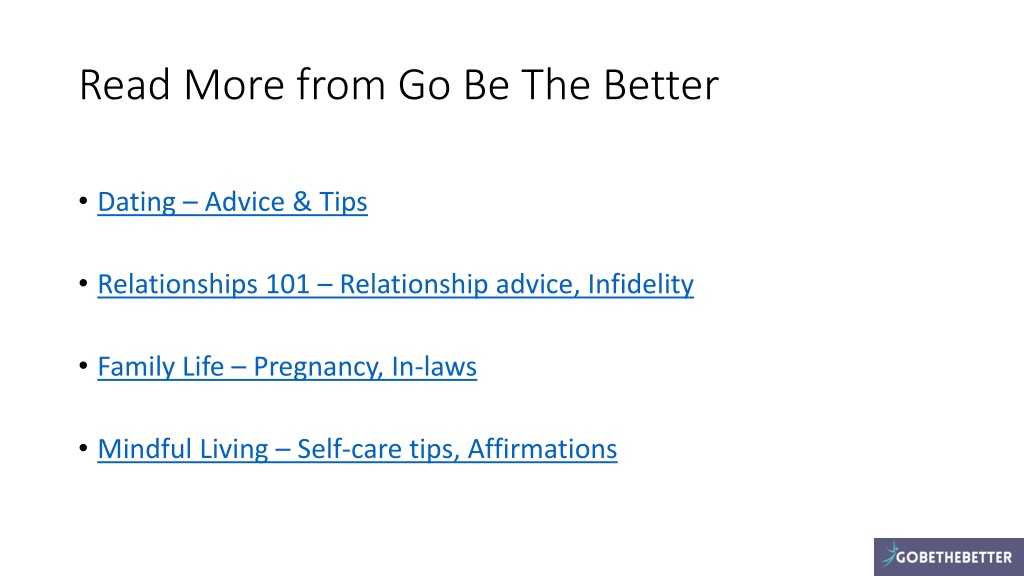 Read More from Go Be The Better

• Dating – Advice & Tips

• Relationships 101 – Relationship advice, Infidelity

• Family Life – Pregnancy, In-laws

• Mindful Living – Self-care tips, Affirmations

GOBETHEBETTER